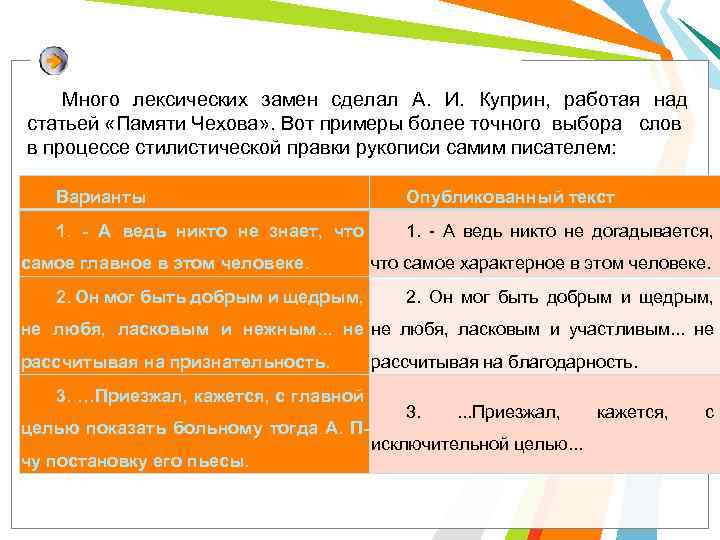 Много лексических замен сделал А. И. Куприн, работая над статьей «Памяти Чехова». Вот примеры более точного выбора слов в процессе стилистической правки рукописи самим писателем:

| Варианты | Опубликованный текст |
|---|---|
| 1. - А ведь никто не знает, что самое главное в этом человеке. | 1. - А ведь никто не догадывается, что самое характерное в этом человеке. |
| 2. Он мог быть добрым и щедрым, не любя, ласковым и нежным... не рассчитывая на признательность. | 2. Он мог быть добрым и щедрым, не любя, ласковым и участливым... не рассчитывая на благодарность. |
| 3. ...Приезжал, кажется, с главной целью показать больному тогда А. П-чу постановку его пьесы. | 3. ...Приезжал, кажется, с исключительной целью... |